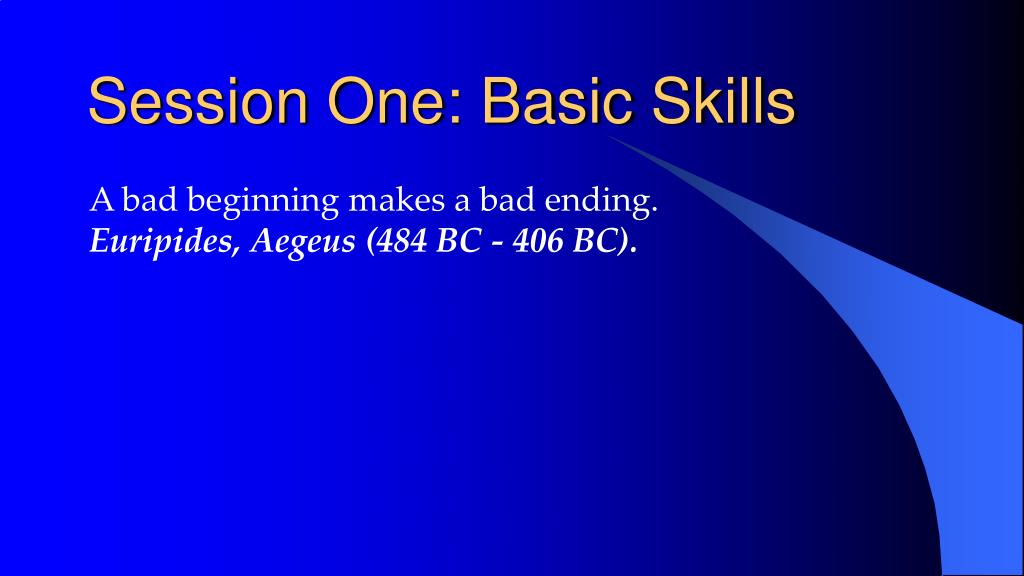 Session One: Basic Skills

A bad beginning makes a bad ending.
Euripides, Aegeus (484 BC - 406 BC).